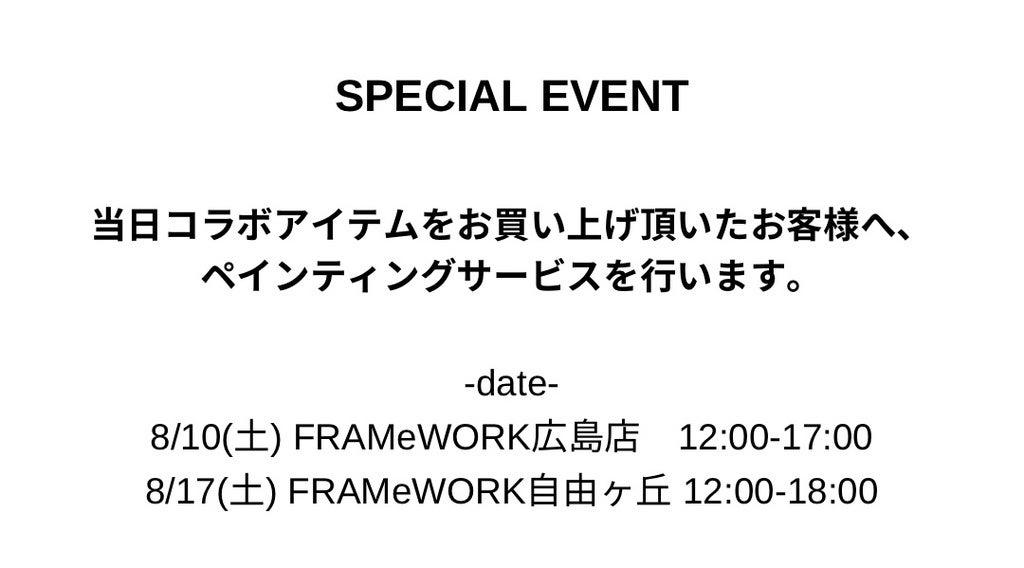 SPECIAL EVENT

当日コラボアイテムをお買い上げ頂いたお客様へ、ペインティングサービスを行います。

-date-
8/10(土) FRAMeWORK広島店　12:00-17:00
8/17(土) FRAMeWORK自由ヶ丘 12:00-18:00